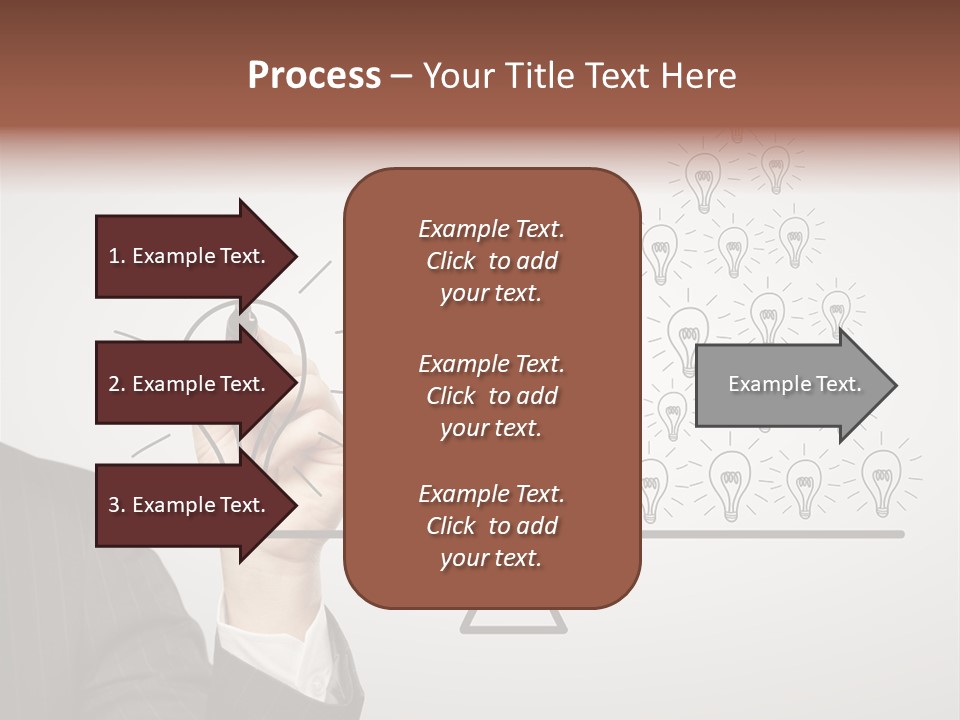 Process – Your Title Text Here

1. Example Text.

2. Example Text.

3. Example Text.

Example Text. Click to add your text.

Example Text. Click to add your text.

Example Text. Click to add your text.

Example Text.